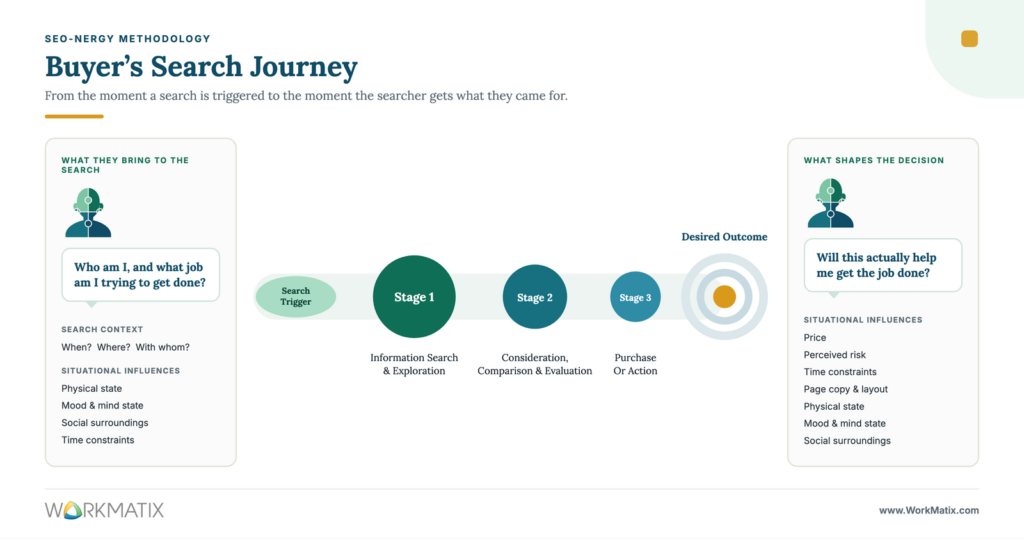 SEO-NERGY METHODOLOGY

Buyer's Search Journey

From the moment a search is triggered to the moment the searcher gets what they came for.

WHAT THEY BRING TO THE SEARCH

Who am I, and what job am I trying to get done?

SEARCH CONTEXT

When? Where? With whom?

SITUATIONAL INFLUENCES

Physical state
Mood & mind state
Social surroundings
Time constraints

Search Trigger

Stage 1

Information Search & Exploration

Stage 2

Consideration, Comparison & Evaluation

Stage 3

Purchase Or Action

Desired Outcome

WHAT SHAPES THE DECISION

Will this actually help me get the job done?

SITUATIONAL INFLUENCES

Price
Perceived risk
Time constraints
Page copy & layout
Physical state
Mood & mind state
Social surroundings

WORKMATIX

www.WorkMatix.com